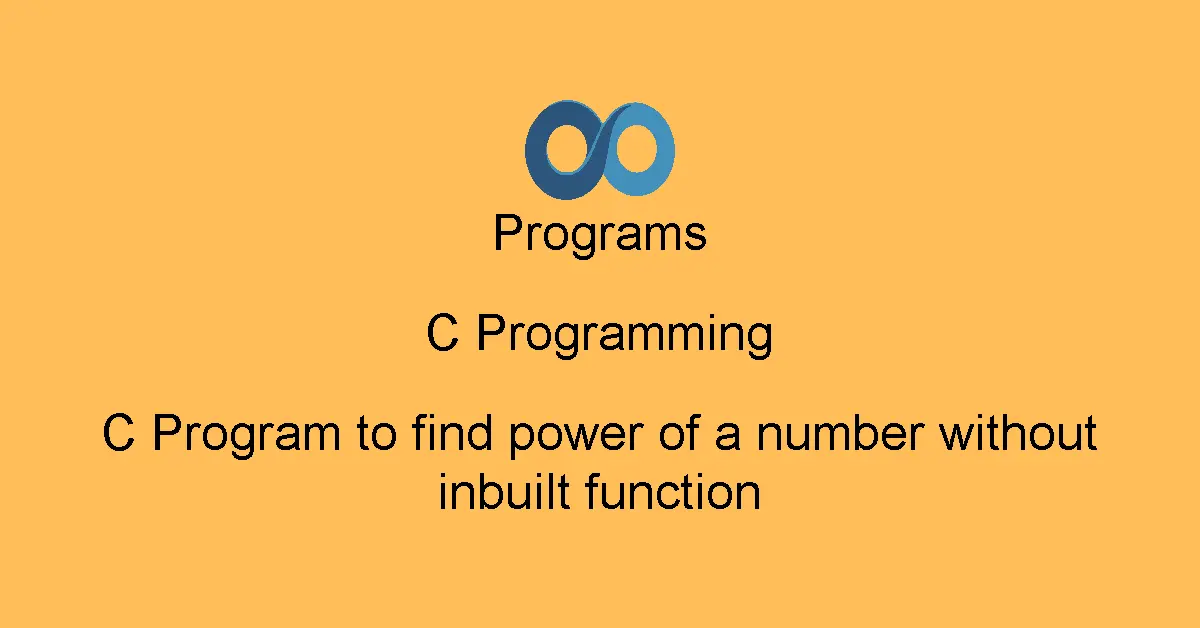 Programs

C Programming

C Program to find power of a number without inbuilt function